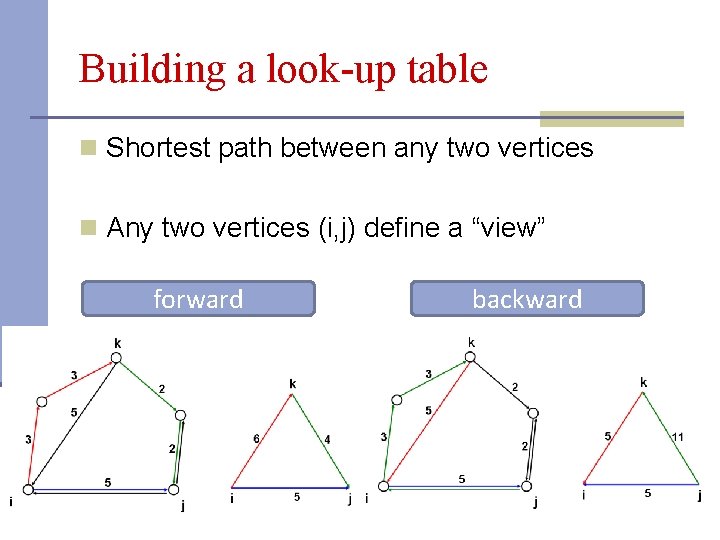 Building a look-up table

Shortest path between any two vertices

Any two vertices (i,j) define a “view”

forward

backward

k
3
2
5
3
2
5
i
j

k
6
4
i
5
j

k
3
2
5
3
2
5
i
j

k
5
11
i
5
j